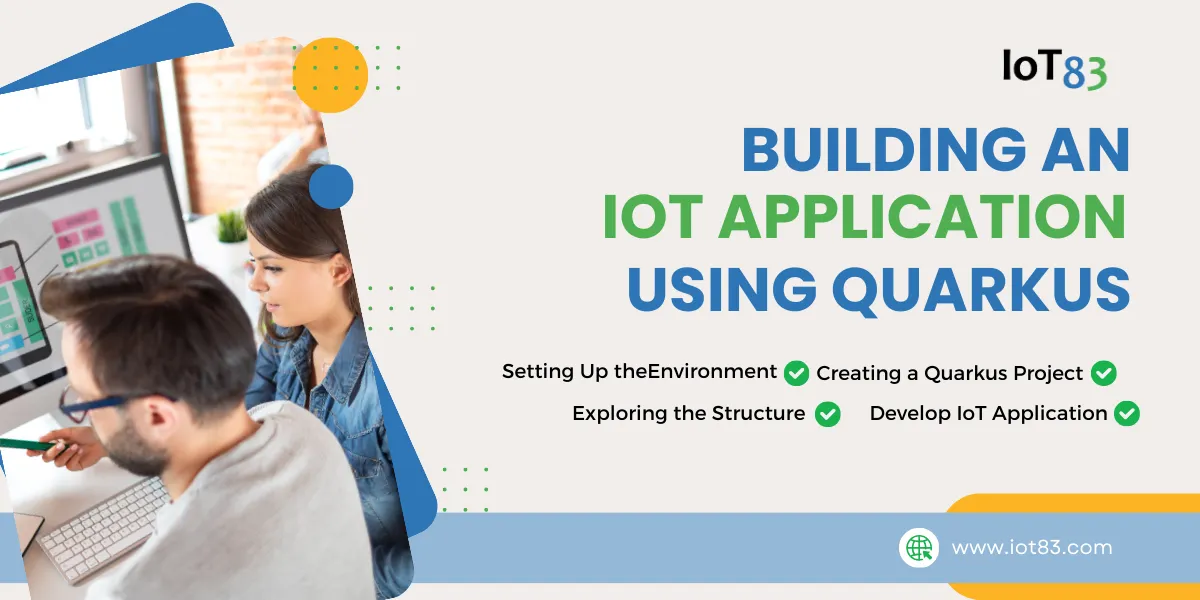 IoT83

BUILDING AN
IOT APPLICATION
USING QUARKUS

Setting Up theEnvironment Creating a Quarkus Project
Exploring the Structure Develop IoT Application

www.iot83.com